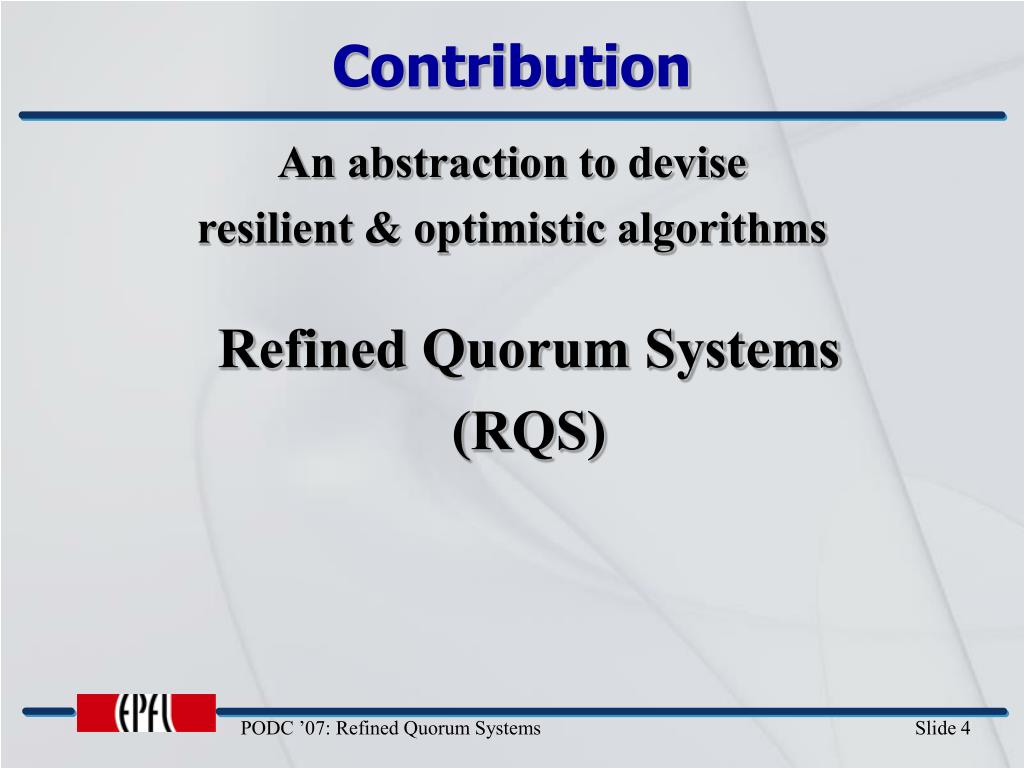 Contribution

An abstraction to devise
resilient & optimistic algorithms

Refined Quorum Systems
(RQS)

EPFL

PODC ’07: Refined Quorum Systems

Slide 4